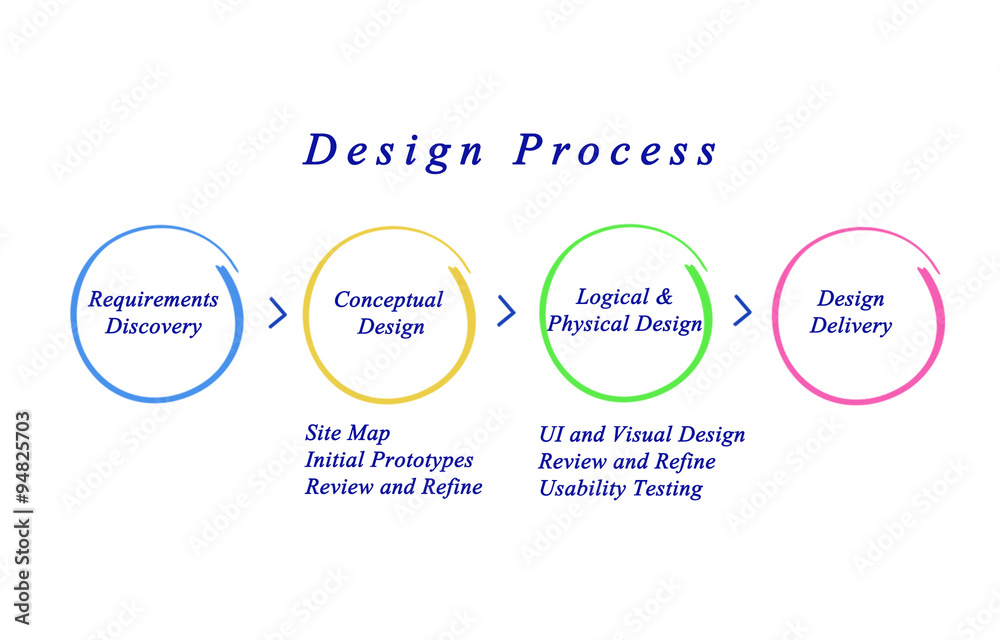 Design Process

Requirements Discovery

Conceptual Design

Logical & Physical Design

Design Delivery

Site Map
Initial Prototypes
Review and Refine

UI and Visual Design
Review and Refine
Usability Testing

Adobe Stock | #94825703